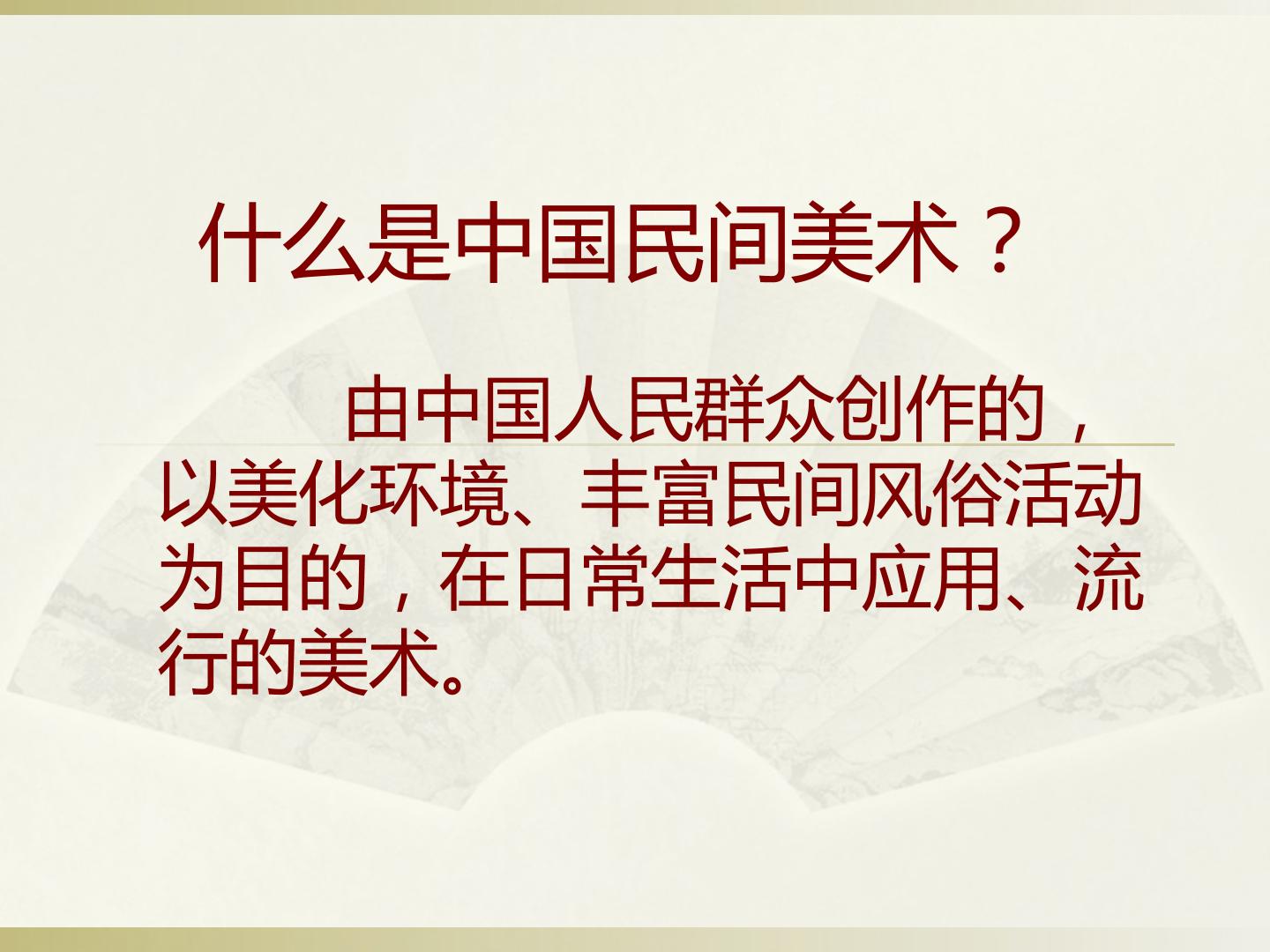 什么是中国民间美术？

由中国人民群众创作的，以美化环境、丰富民间风俗活动为目的，在日常生活中应用、流行的美术。